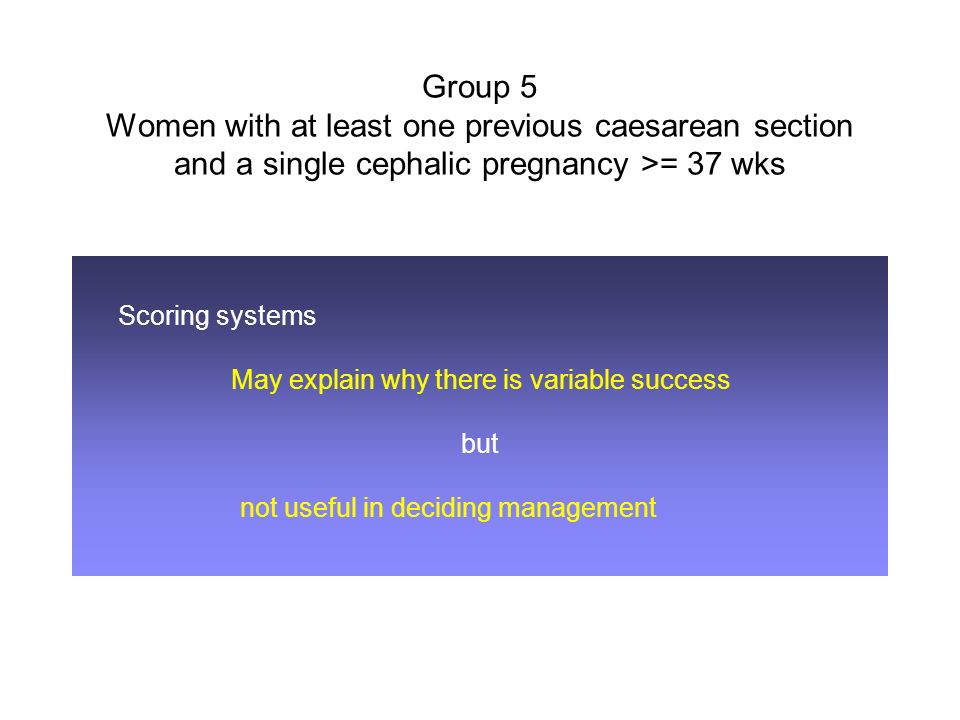 Group 5
Women with at least one previous caesarean section and a single cephalic pregnancy >= 37 wks

Scoring systems

May explain why there is variable success

but

not useful in deciding management